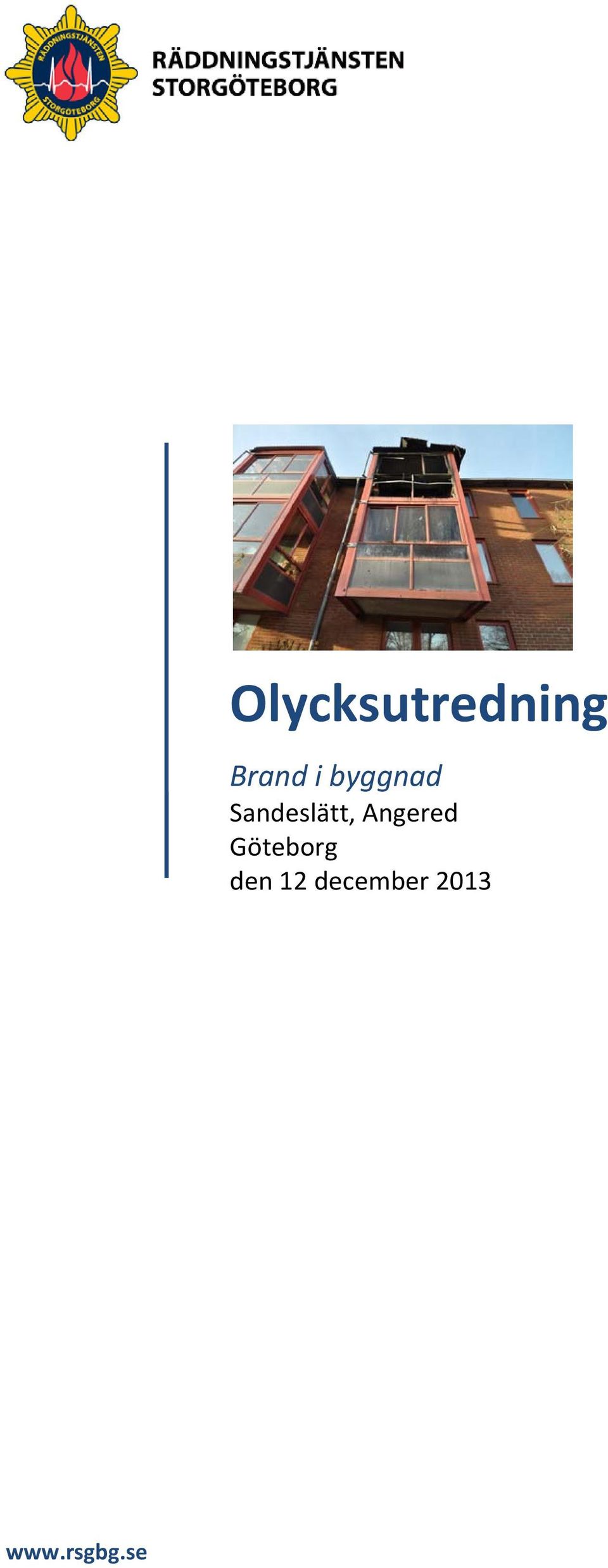 RÄDDNINGSTJÄNSTEN STORGÖTEBORG

RÄDDNINGSTJÄNSTEN
STORGÖTEBORG

Olycksutredning

Brand i byggnad
Sandeslätt, Angered
Göteborg
den 12 december 2013

www.rsgbg.se